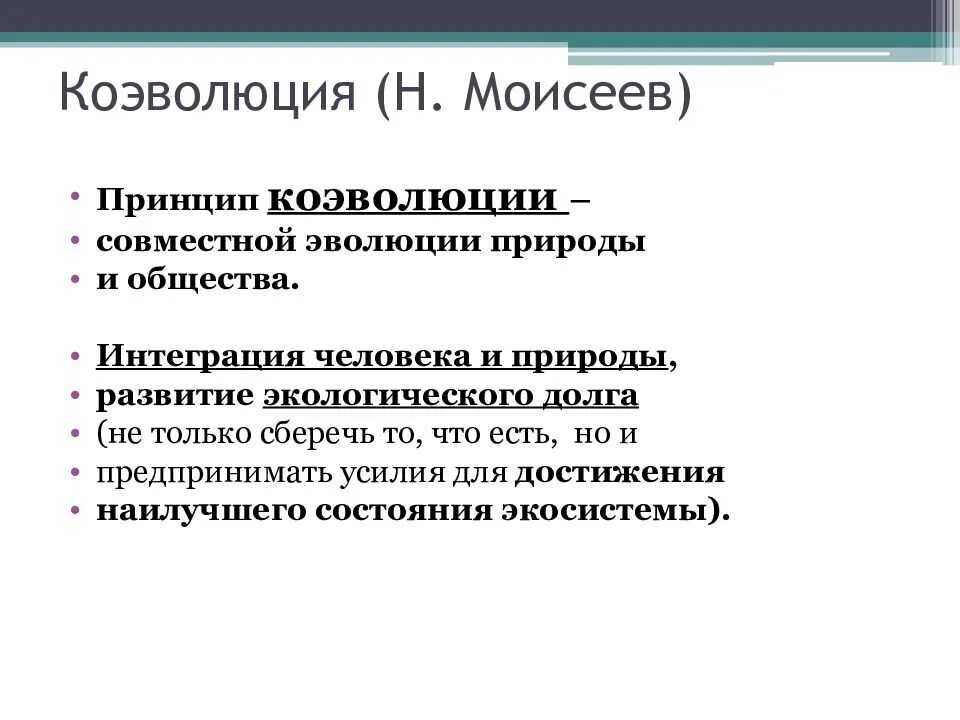 Коэволюция (Н. Моисеев)

• Принцип коэволюции –
• совместной эволюции природы
• и общества.

• Интеграция человека и природы,
• развитие экологического долга
• (не только сберечь то, что есть, но и
• предпринимать усилия для достижения
• наилучшего состояния экосистемы).